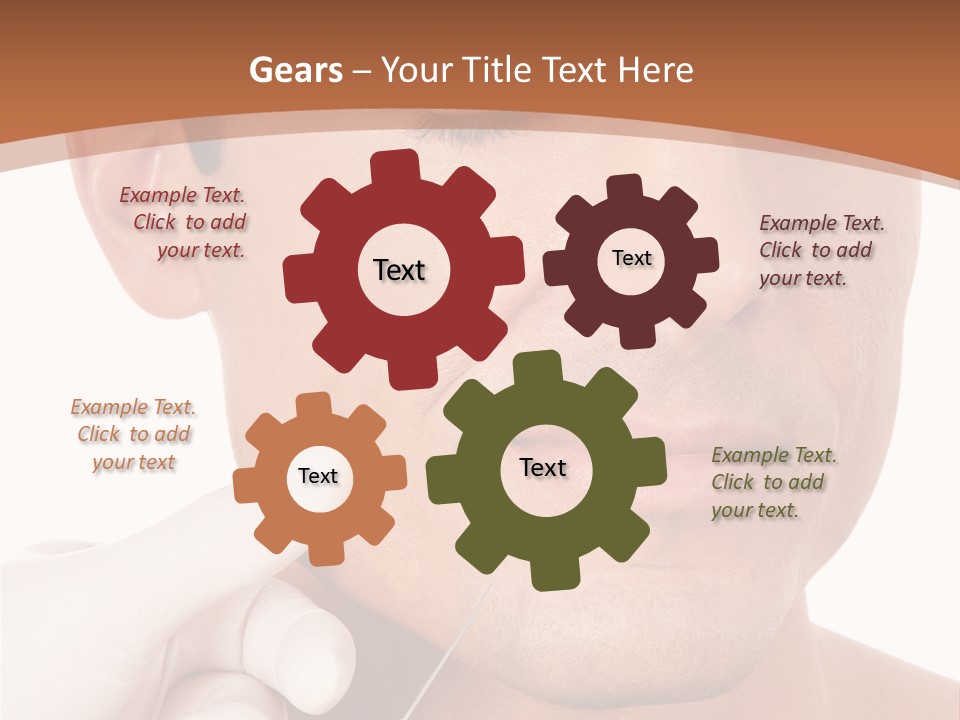 Gears – Your Title Text Here

Example Text. Click to add your text.

Text

Text

Example Text. Click to add your text.

Example Text. Click to add your text

Text

Text

Example Text. Click to add your text.